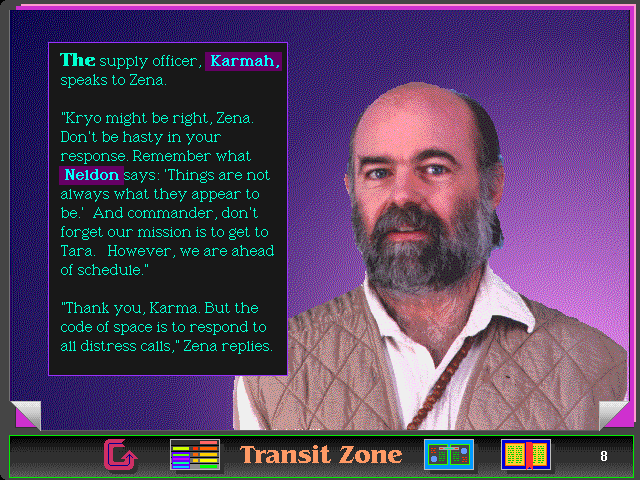 The supply officer, Karmah, speaks to Zena.

"Kryo might be right, Zena. Don't be hasty in your response. Remember what Neldon says: 'Things are not always what they appear to be.' And commander, don't forget our mission is to get to Tara. However, we are ahead of schedule."

"Thank you, Karma. But the code of space is to respond to all distress calls," Zena replies.

Transit Zone

8